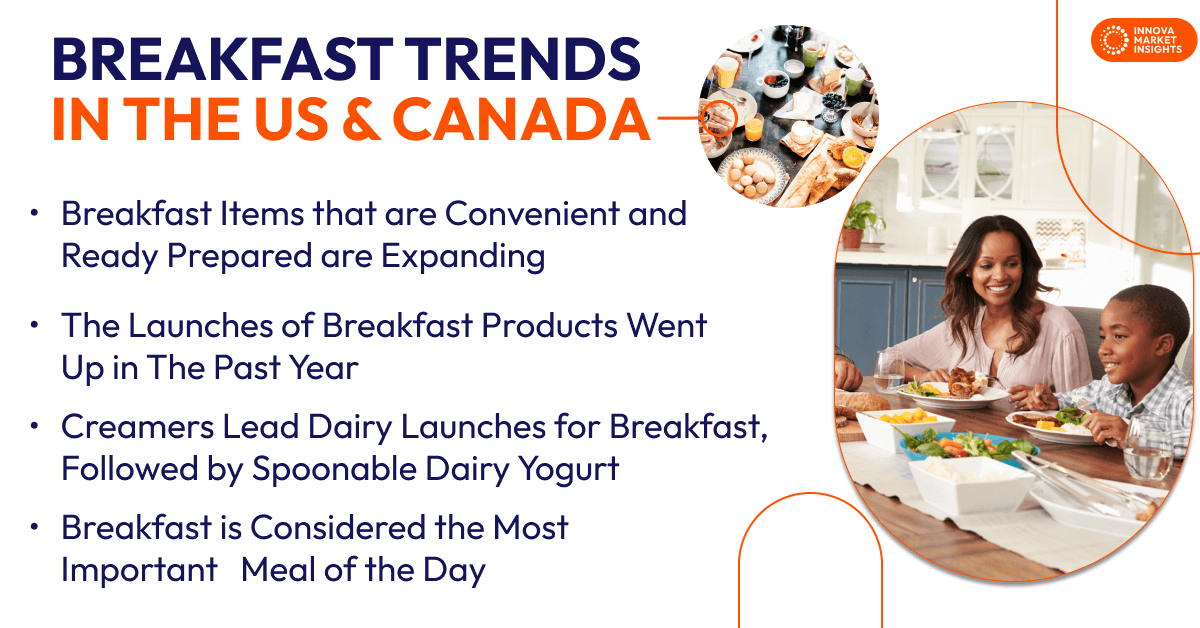 INNOVA MARKET INSIGHTS

BREAKFAST TRENDS IN THE US & CANADA

• Breakfast Items that are Convenient and Ready Prepared are Expanding

• The Launches of Breakfast Products Went Up in The Past Year

• Creamers Lead Dairy Launches for Breakfast, Followed by Spoonable Dairy Yogurt

• Breakfast is Considered the Most Important Meal of the Day